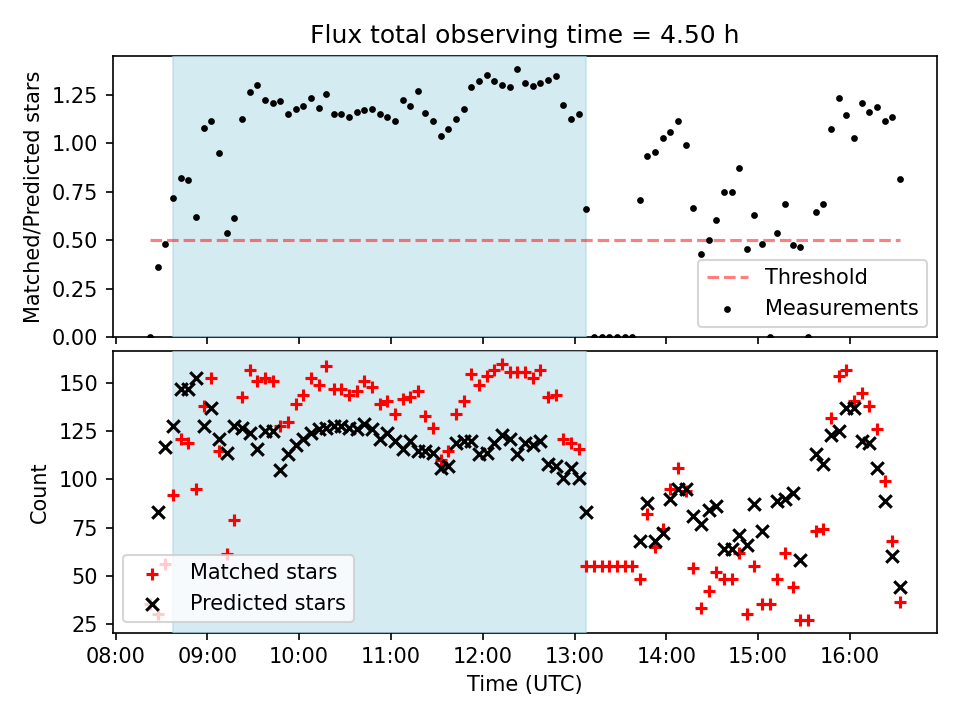 Flux total observing time = 4.50 h

Matched/Predicted stars

1.25
1.00
0.75
0.50
0.25
0.00

Threshold
Measurements

Count

150
125
100
75
50
25

Matched stars
Predicted stars

08:00 09:00 10:00 11:00 12:00 13:00 14:00 15:00 16:00

Time (UTC)